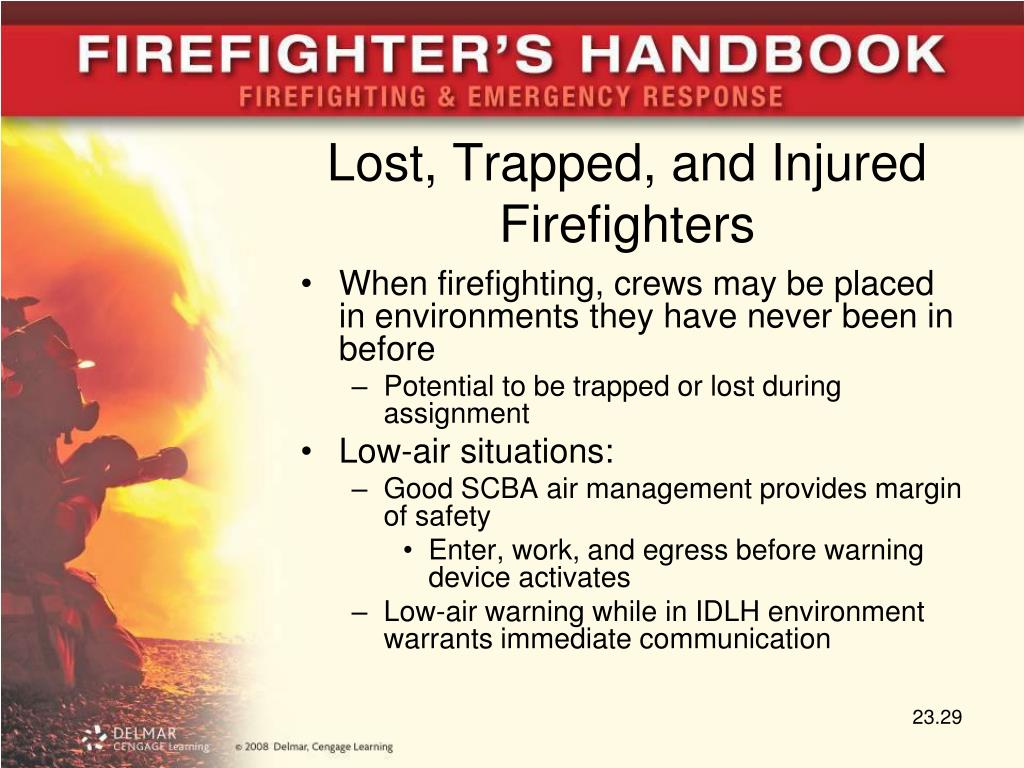 FIREFIGHTER'S HANDBOOK
FIREFIGHTING & EMERGENCY RESPONSE

Lost, Trapped, and Injured Firefighters

• When firefighting, crews may be placed in environments they have never been in before
– Potential to be trapped or lost during assignment
• Low-air situations:
– Good SCBA air management provides margin of safety
• Enter, work, and egress before warning device activates
– Low-air warning while in IDLH environment warrants immediate communication

23.29

DELMAR CENGAGE Learning © 2008 Delmar, Cengage Learning